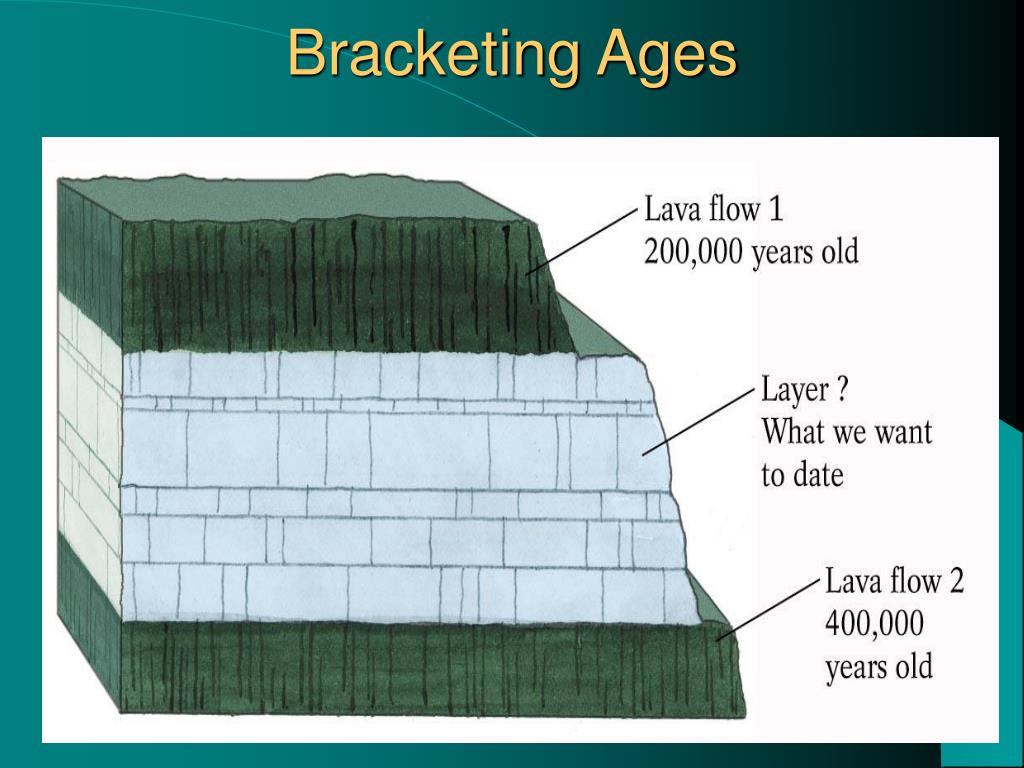 Bracketing Ages

Lava flow 1
200,000 years old

Layer ?
What we want
to date

Lava flow 2
400,000
years old